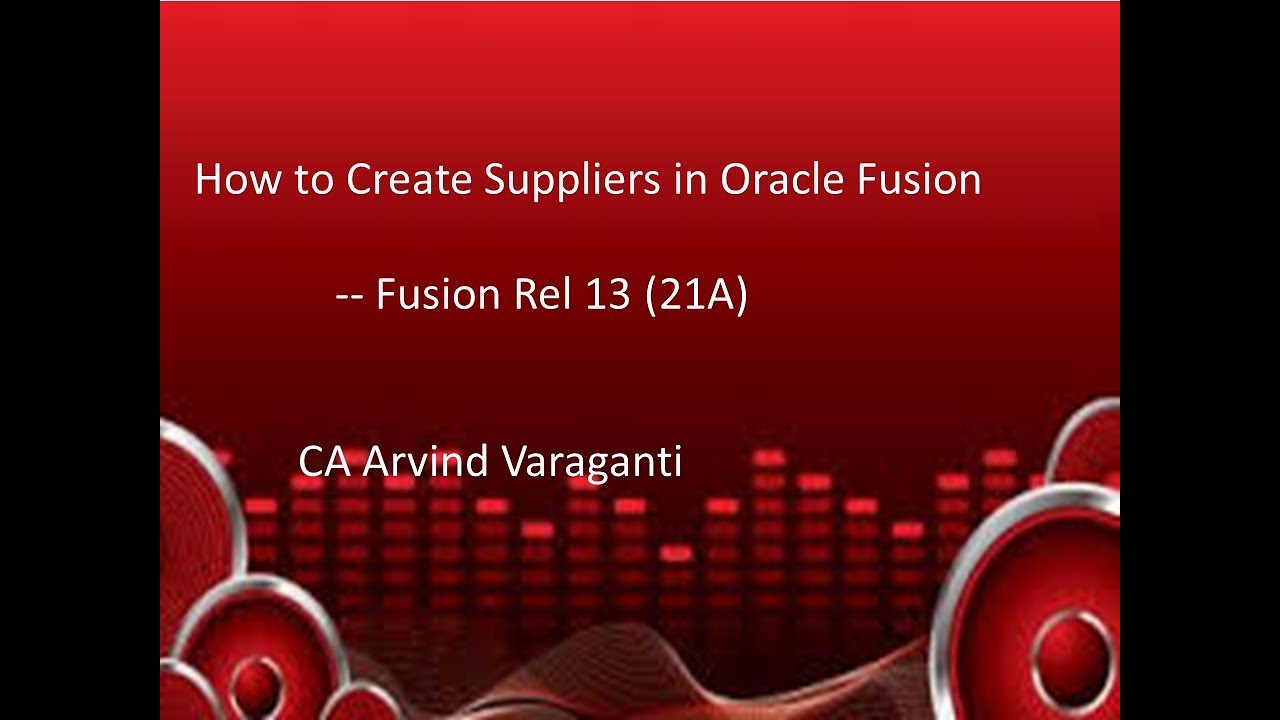 How to Create Suppliers in Oracle Fusion

-- Fusion Rel 13 (21A)

CA Arvind Varaganti